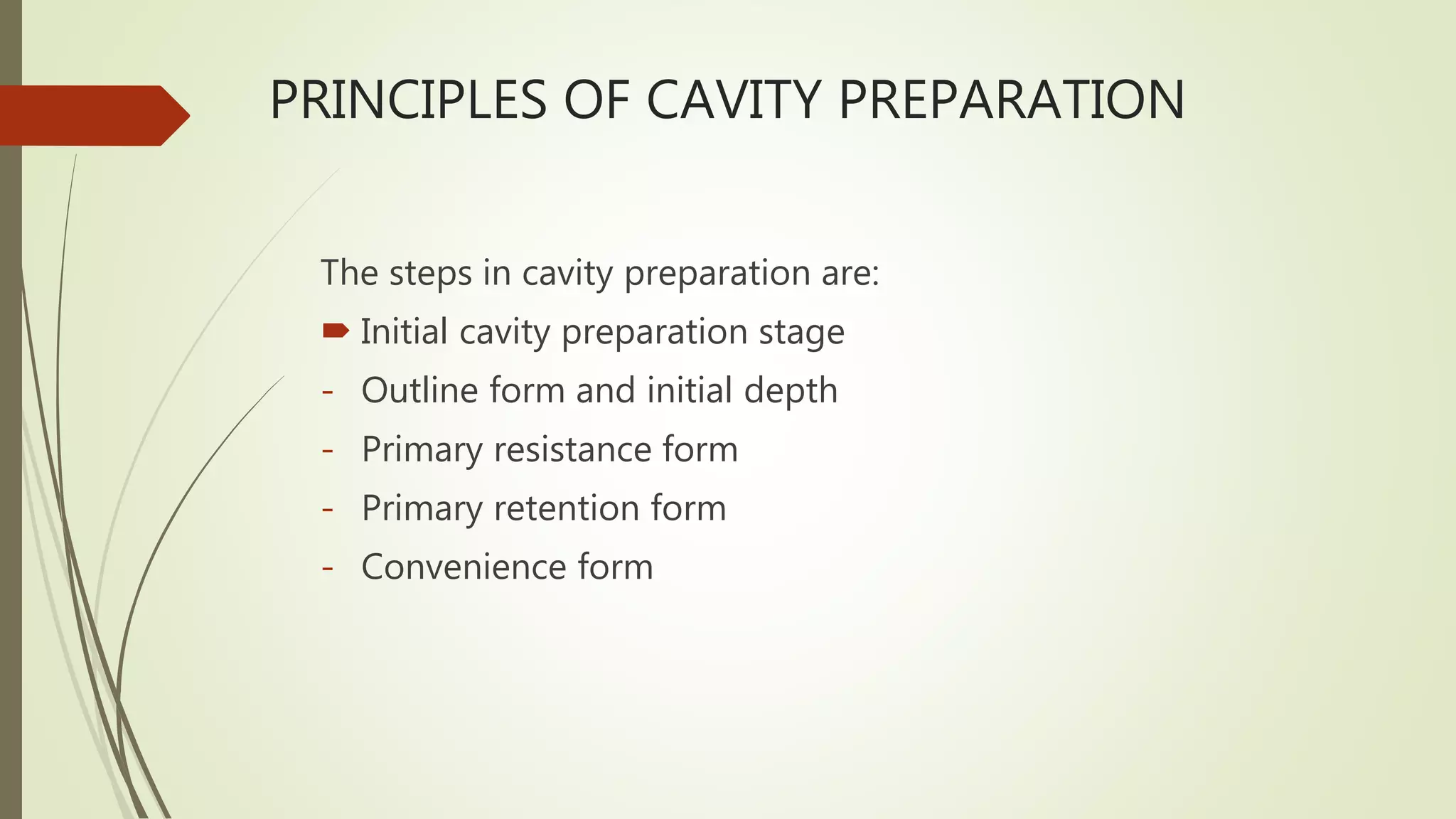 PRINCIPLES OF CAVITY PREPARATION

The steps in cavity preparation are:

Initial cavity preparation stage

- Outline form and initial depth
- Primary resistance form
- Primary retention form
- Convenience form